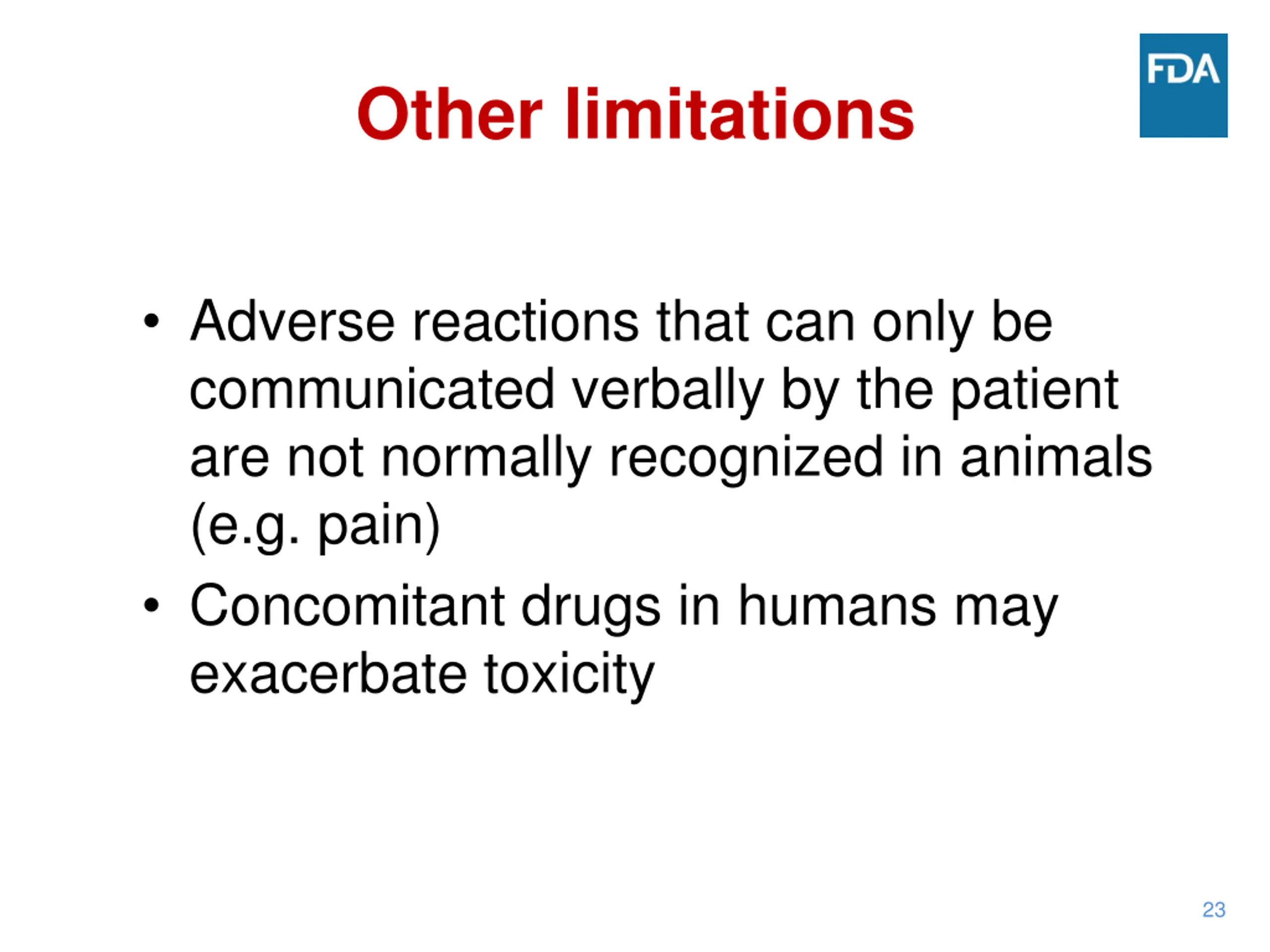 Other limitations

FDA

• Adverse reactions that can only be communicated verbally by the patient are not normally recognized in animals (e.g. pain)
• Concomitant drugs in humans may exacerbate toxicity

23